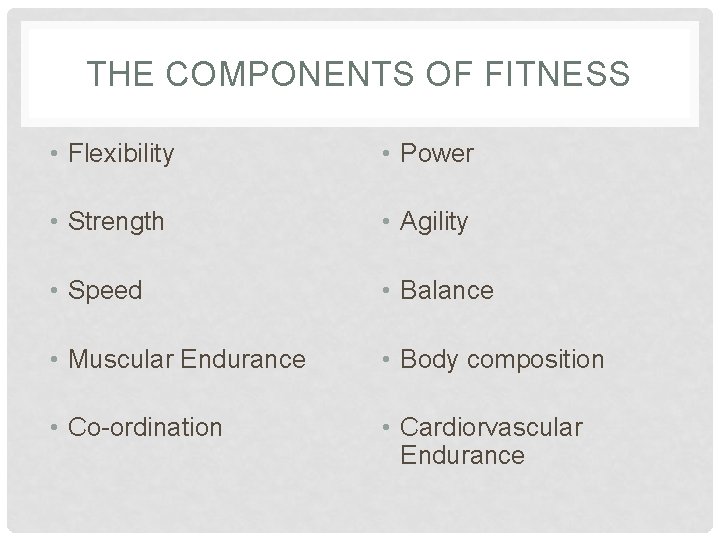 THE COMPONENTS OF FITNESS

• Flexibility

• Strength

• Speed

• Muscular Endurance

• Co-ordination

• Power

• Agility

• Balance

• Body composition

• Cardiorvascular Endurance